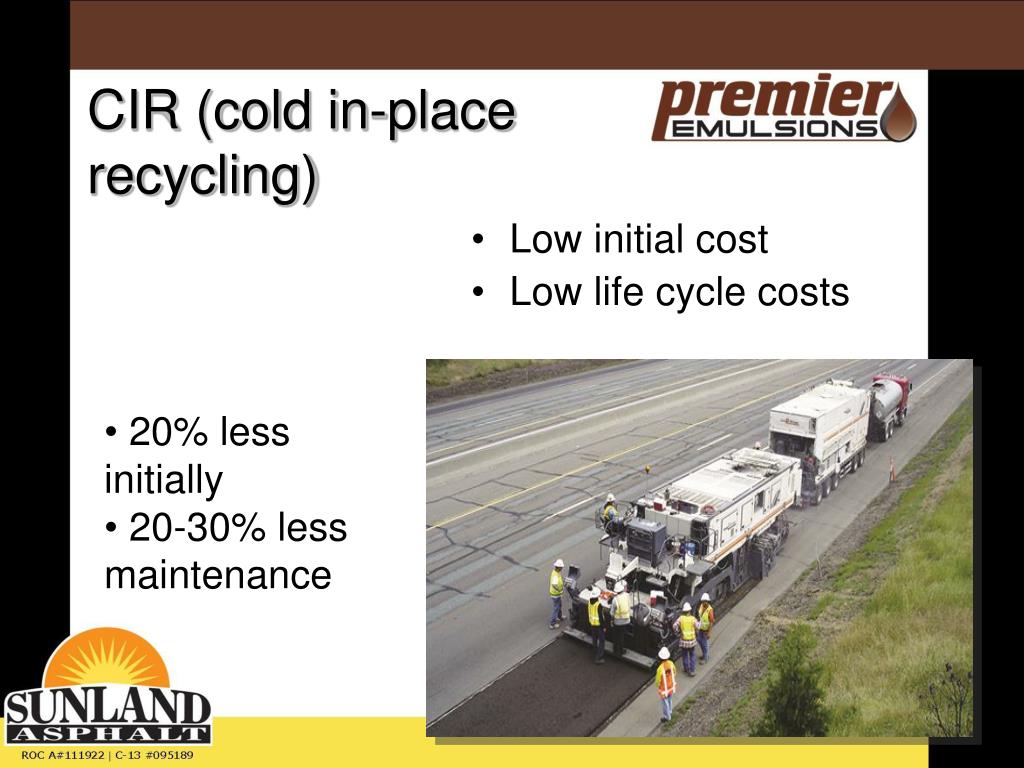 CIR (cold in-place recycling)

premier EMULSIONS

• Low initial cost
• Low life cycle costs

• 20% less initially
• 20-30% less maintenance

SUNLAND ASPHALT
ROC A#111922 | C-13 #095189